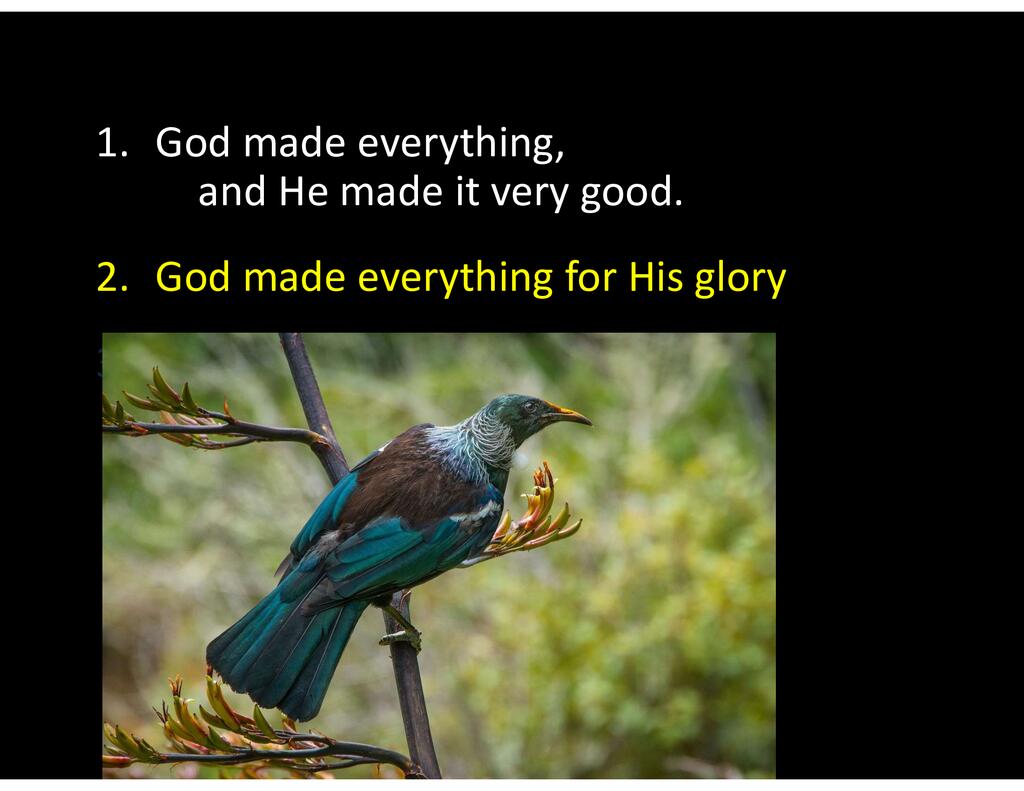 1. God made everything,
and He made it very good.

2. God made everything for His glory